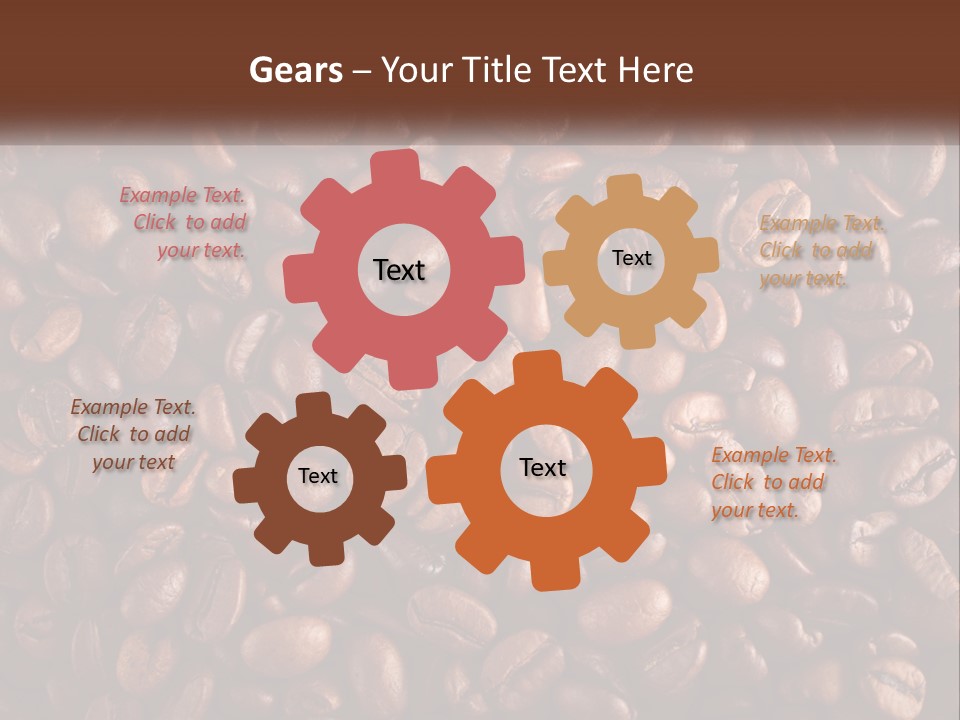 Gears – Your Title Text Here

Example Text. Click to add your text.

Text

Text

Example Text. Click to add your text.

Example Text. Click to add your text

Text

Text

Example Text. Click to add your text.